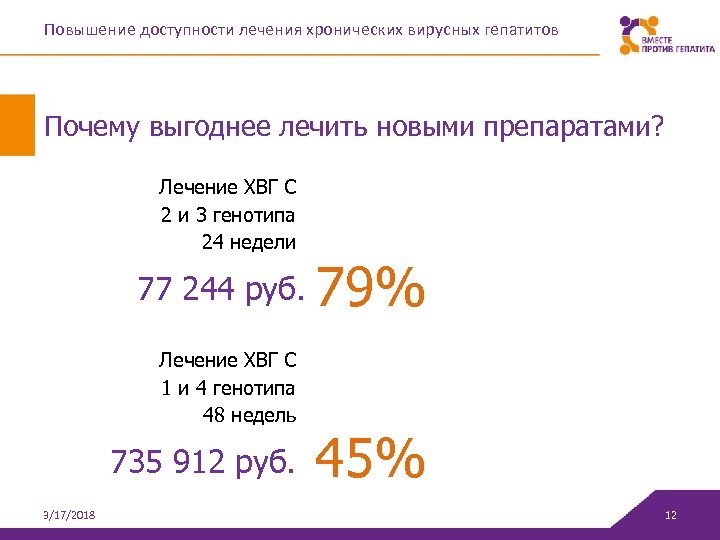 Повышение доступности лечения хронических вирусных гепатитов

ВМЕСТЕ ПРОТИВ ГЕПАТИТА

Почему выгоднее лечить новыми препаратами?

Лечение ХВГ С
2 и 3 генотипа
24 недели

77 244 руб. 79%

Лечение ХВГ С
1 и 4 генотипа
48 недель

735 912 руб. 45%

3/17/2018

12